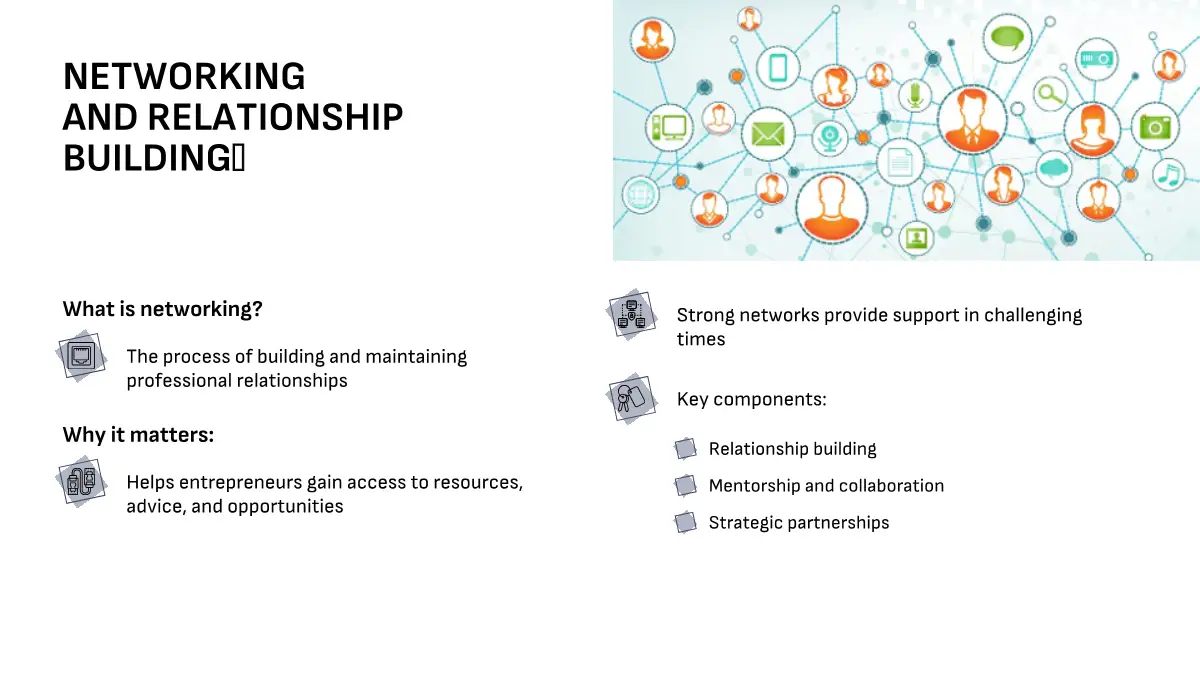 NETWORKING AND RELATIONSHIP BUILDING

What is networking?

The process of building and maintaining professional relationships

Why it matters:

Helps entrepreneurs gain access to resources, advice, and opportunities

Strong networks provide support in challenging times

Key components:

Relationship building

Mentorship and collaboration

Strategic partnerships